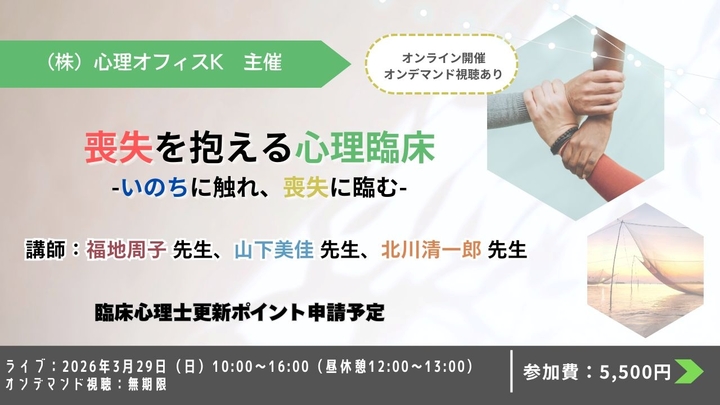 （株）心理オフィスK　主催

オンライン開催
オンデマンド視聴あり

喪失を抱える心理臨床
-いのちに触れ、喪失に臨む-

講師：福地周子 先生、山下美佳 先生、北川清一郎 先生

臨床心理士更新ポイント申請予定

ライブ：2026年3月29日（日）10:00～16:00（昼休憩12:00～13:00）
オンデマンド視聴：無期限

参加費：5,500円